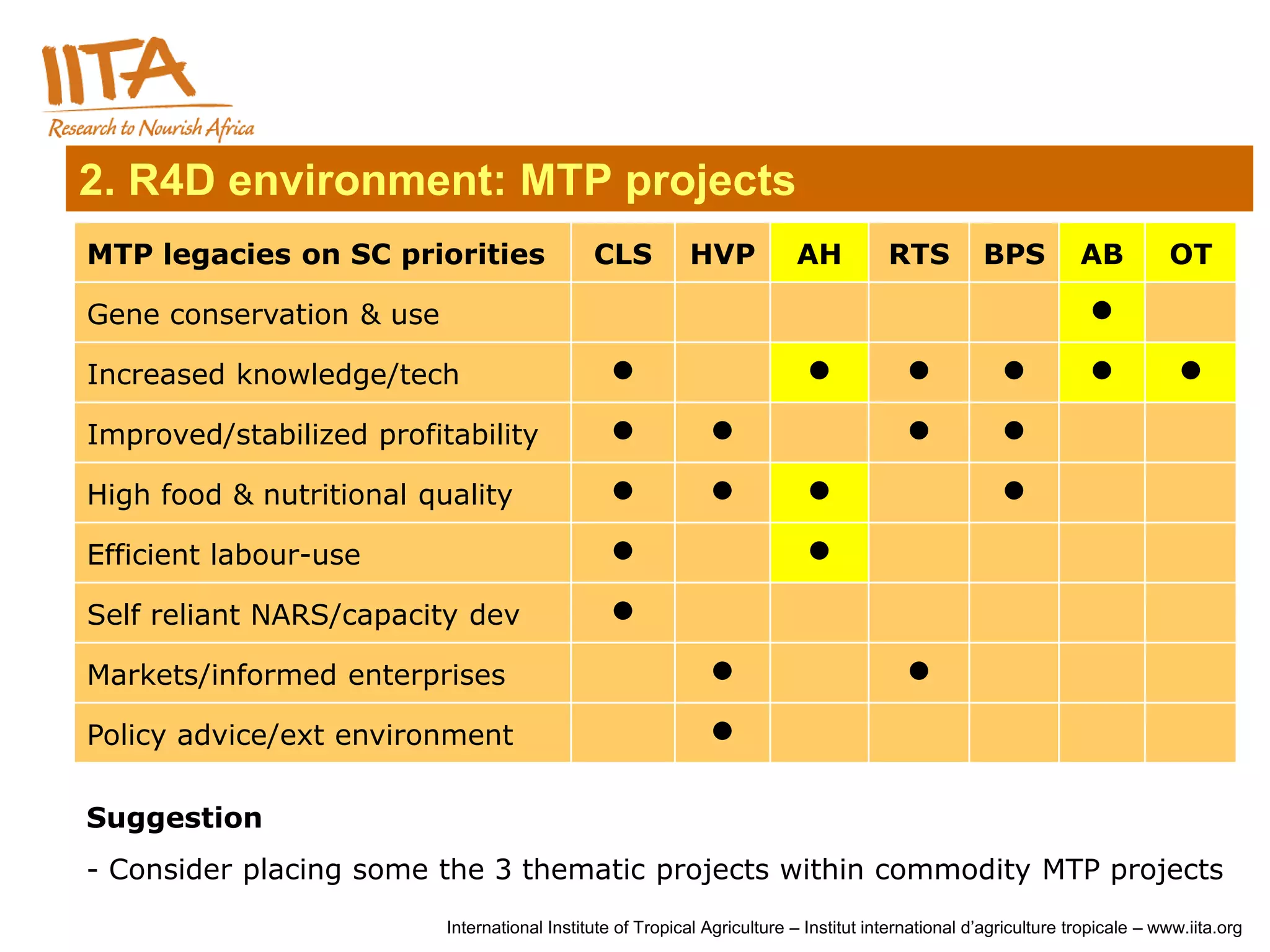 IITA
Research to Nourish Africa

2. R4D environment: MTP projects

| MTP legacies on SC priorities | CLS | HVP | AH | RTS | BPS | AB | OT |
|---|---|---|---|---|---|---|---|
| Gene conservation & use | | | | | | ● | |
| Increased knowledge/tech | ● | | ● | ● | ● | ● | ● |
| Improved/stabilized profitability | ● | ● | | ● | ● | | |
| High food & nutritional quality | ● | ● | ● | | ● | | |
| Efficient labour-use | ● | | ● | | | | |
| Self reliant NARS/capacity dev | ● | | | | | | |
| Markets/informed enterprises | | ● | | ● | | | |
| Policy advice/ext environment | | ● | | | | | |

Suggestion

- Consider placing some the 3 thematic projects within commodity MTP projects

International Institute of Tropical Agriculture – Institut international d'agriculture tropicale – www.iita.org